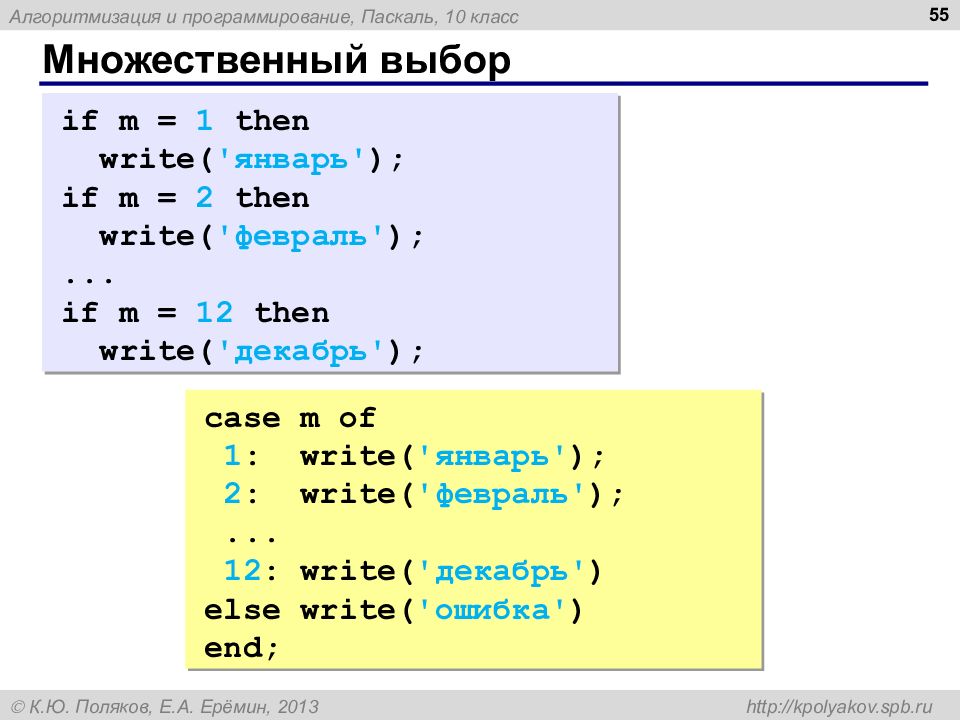 Алгоритмизация и программирование, Паскаль, 10 класс

55

Множественный выбор

if m = 1 then
  write('январь');
if m = 2 then
  write('февраль');
...
if m = 12 then
  write('декабрь');

case m of
 1:  write('январь');
 2:  write('февраль');
 ...
 12: write('декабрь')
else write('ошибка')
end;

© К.Ю. Поляков, Е.А. Ерёмин, 2013

http://kpolyakov.spb.ru